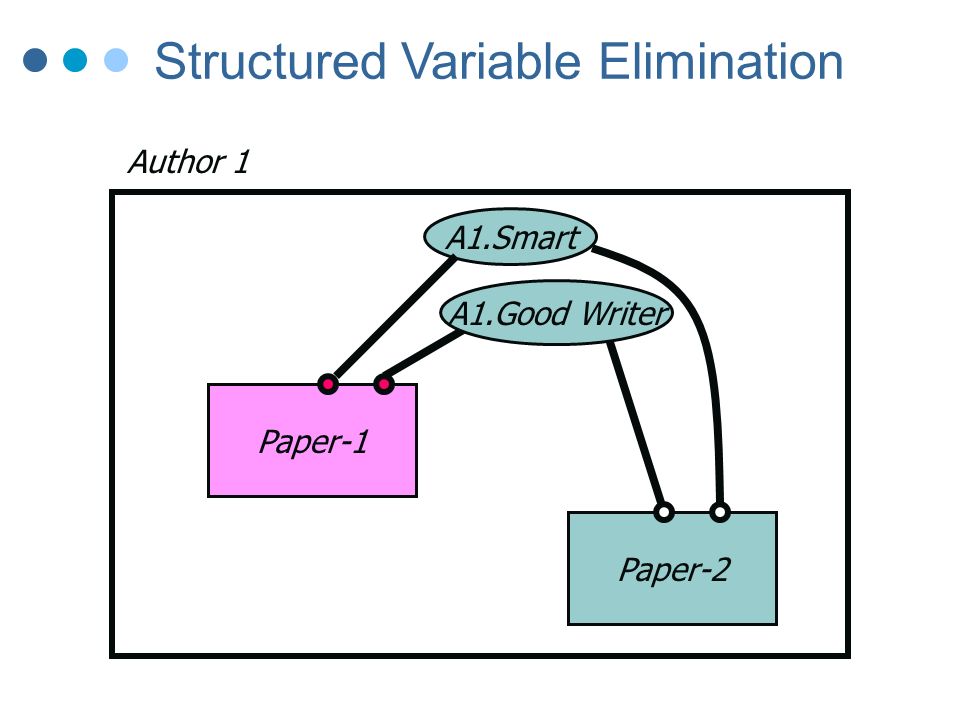 Structured Variable Elimination

Author 1

A1.Smart

A1.Good Writer

Paper-1

Paper-2